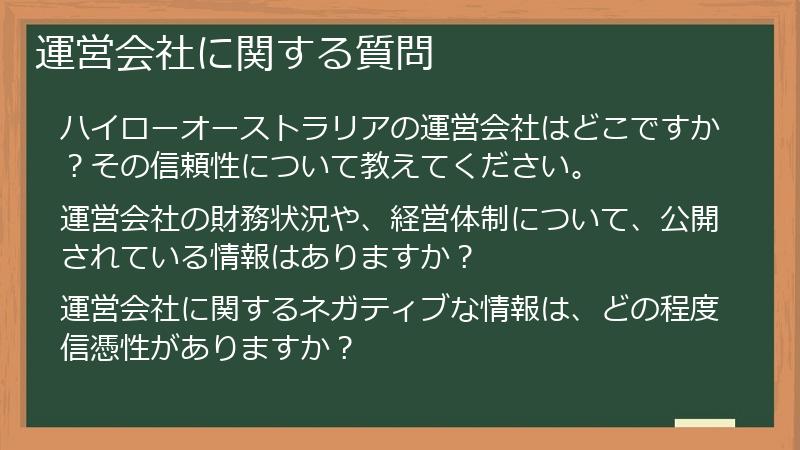 運営会社に関する質問

ハイローオーストラリアの運営会社はどこですか？その信頼性について教えてください。

運営会社の財務状況や、経営体制について、公開されている情報はありますか？

運営会社に関するネガティブな情報は、どの程度信憑性がありますか？